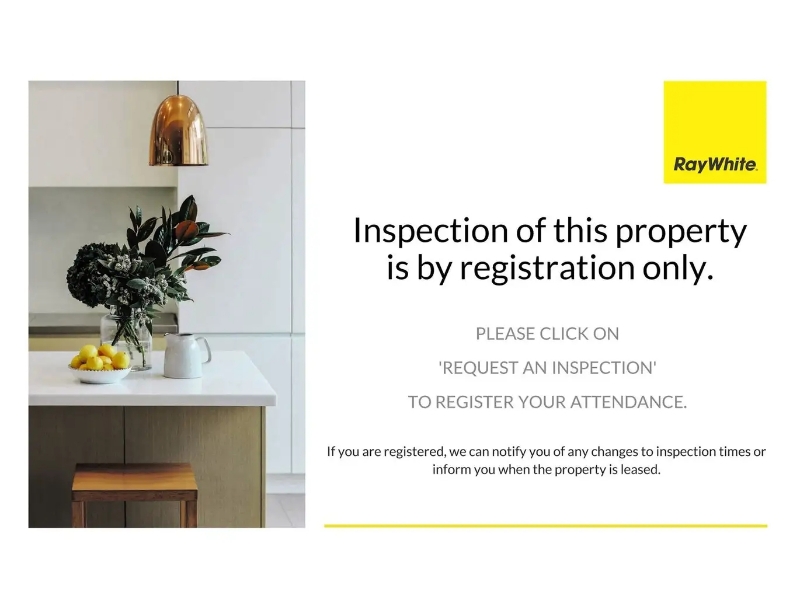 RayWhite.

Inspection of this property is by registration only.

PLEASE CLICK ON

'REQUEST AN INSPECTION'

TO REGISTER YOUR ATTENDANCE.

If you are registered, we can notify you of any changes to inspection times or inform you when the property is leased.